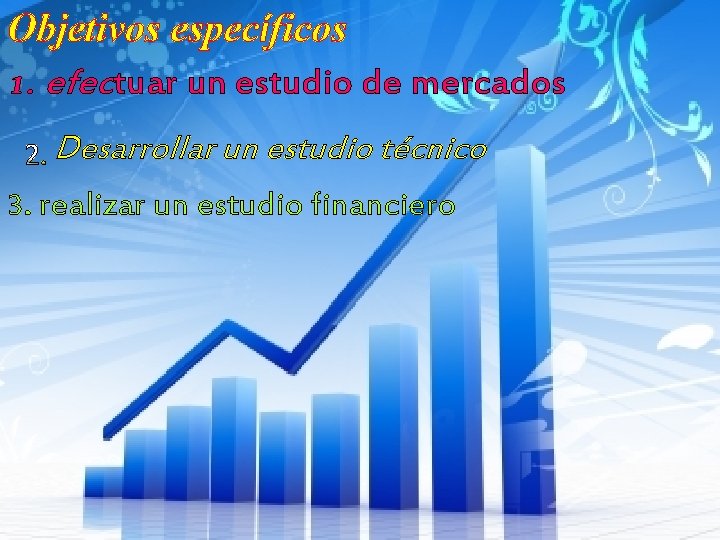 Objetivos específicos

1. efectuar un estudio de mercados

2. Desarrollar un estudio técnico

3. realizar un estudio financiero